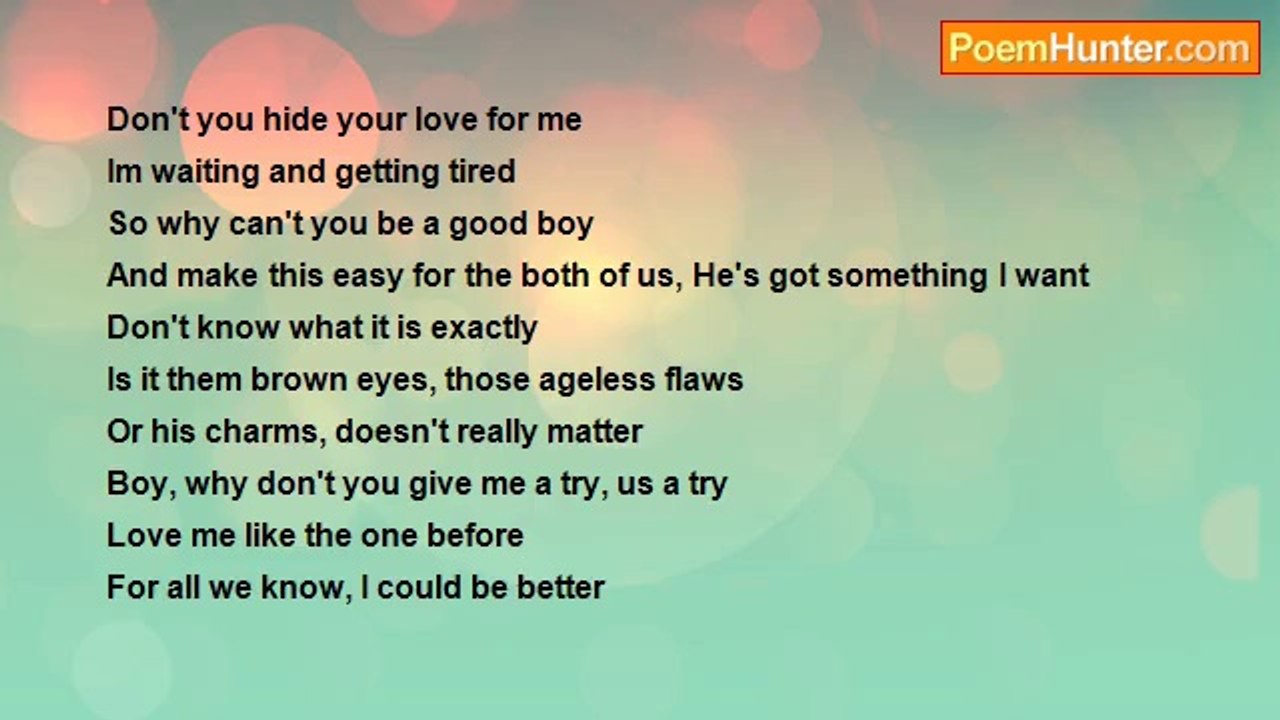 PoemHunter.com

Don't you hide your love for me
Im waiting and getting tired
So why can't you be a good boy
And make this easy for the both of us, He's got something I want
Don't know what it is exactly
Is it them brown eyes, those ageless flaws
Or his charms, doesn't really matter
Boy, why don't you give me a try, us a try
Love me like the one before
For all we know, I could be better